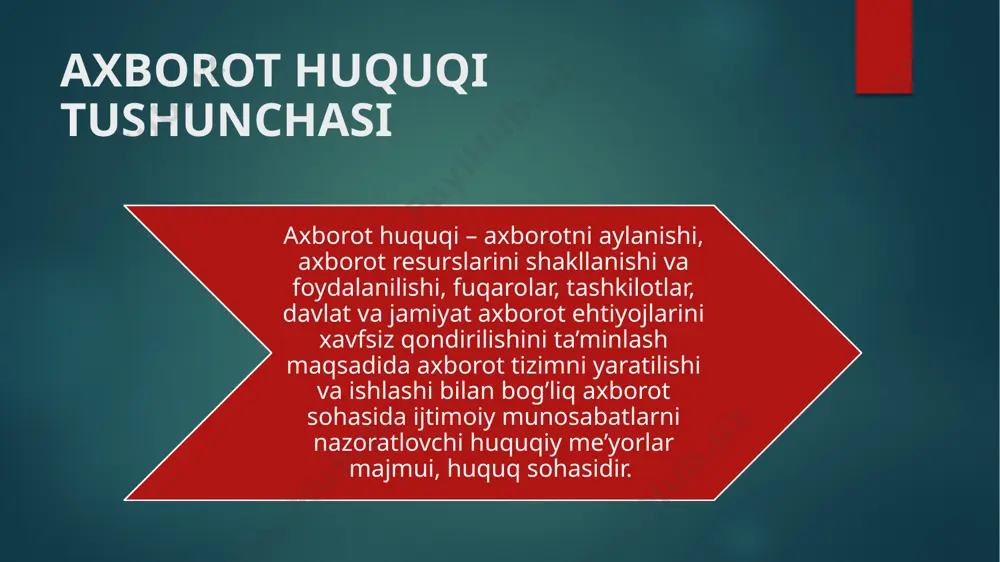 AXBOROT HUQUQI TUSHUNCHASI

Axborot huquqi – axborotni aylanishi, axborot resurslarini shakllanishi va foydalanilishi, fuqarolar, tashkilotlar, davlat va jamiyat axborot ehtiyojlarini xavfsiz qondirilishini ta’minlash maqsadida axborot tizimni yaratilishi va ishlashi bilan bog‘liq axborot sohasida ijtimoiy munosabatlarni nazoratlovchi huquqiy me’yorlar majmui, huquq sohasidir.